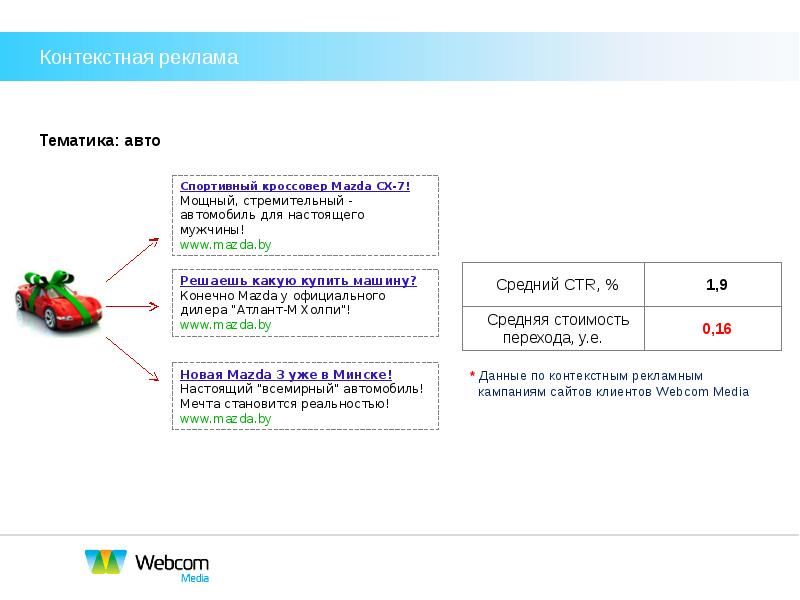 Контекстная реклама

Тематика: авто

Спортивный кроссовер Mazda CX-7!
Мощный, стремительный - автомобиль для настоящего мужчины!
www.mazda.by

Решаешь какую купить машину?
Конечно Mazda у официального дилера "Атлант-М Холпи"!
www.mazda.by

Новая Mazda 3 уже в Минске!
Настоящий "всемирный" автомобиль! Мечта становится реальностью!
www.mazda.by

| Средний CTR, % | 1,9 |
|---|---|
| Средняя стоимость перехода, у.е. | 0,16 |

* Данные по контекстным рекламным кампаниям сайтов клиентов Webcom Media

Webcom Media